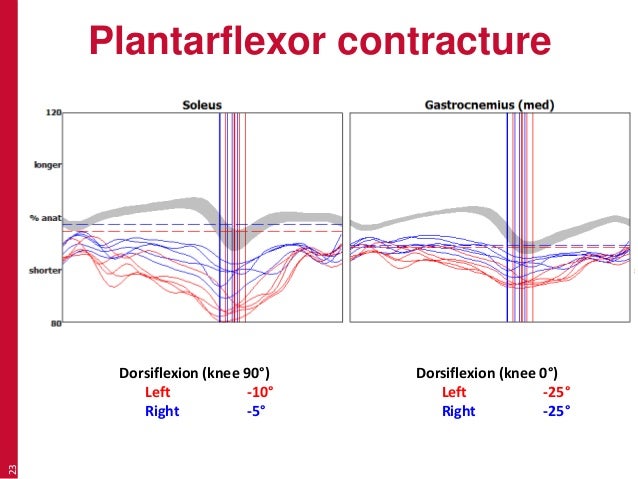 Plantarflexor contracture

Soleus

120

longer

% anat

shorter

80

Gastrocnemius (med)

Dorsiflexion (knee 90°)
Left -10°
Right -5°

Dorsiflexion (knee 0°)
Left -25°
Right -25°

23